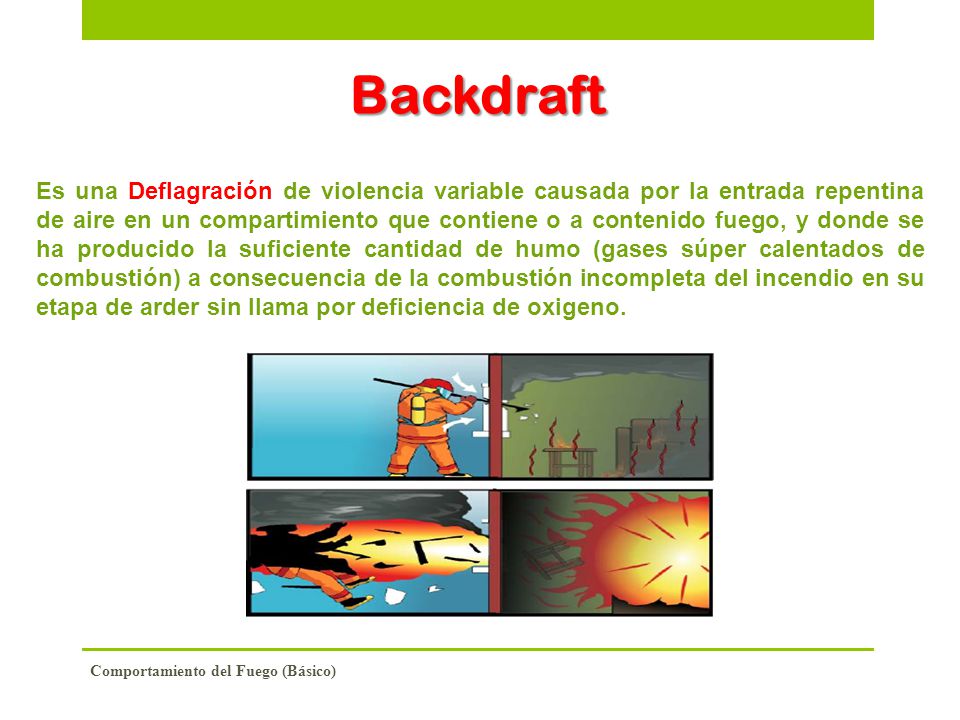 Backdraft

Es una Deflagración de violencia variable causada por la entrada repentina de aire en un compartimiento que contiene o a contenido fuego, y donde se ha producido la suficiente cantidad de humo (gases súper calentados de combustión) a consecuencia de la combustión incompleta del incendio en su etapa de arder sin llama por deficiencia de oxigeno.

Comportamiento del Fuego (Básico)